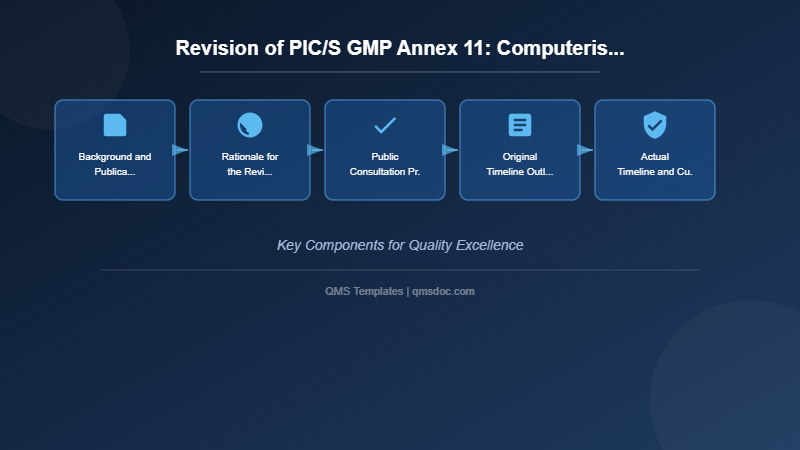 Revision of PIC/S GMP Annex 11: Computeris...

Background and Publica...

Rationale for the Revi...

Public Consultation Pr.

Original Timeline Outl...

Actual Timeline and Cu.

Key Components for Quality Excellence

QMS Templates | qmsdoc.com